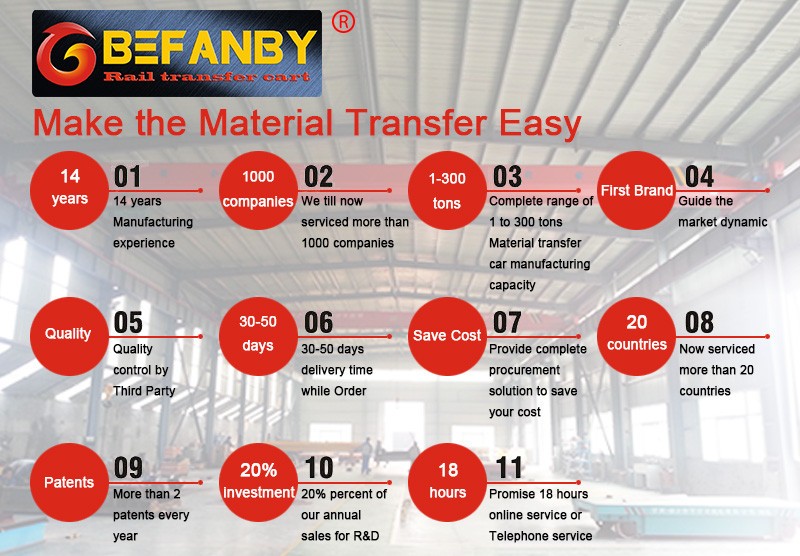 BEFANBY ®
Rail transfer cart

Make the Material Transfer Easy

14 years
01
14 years Manufacturing experience

1000 companies
02
We till now serviced more than 1000 companies

1-300 tons
03
Complete range of 1 to 300 tons Material transfer car manufacturing capacity

First Brand
04
Guide the market dynamic

Quality
05
Quality control by Third Party

30-50 days
06
30-50 days delivery time while Order

Save Cost
07
Provide complete procurement solution to save your cost

20 countries
08
Now serviced more than 20 countries

Patents
09
More than 2 patents every year

20% investment
10
20% percent of our annual sales for R&D

18 hours
11
Promise 18 hours online service or Telephone service